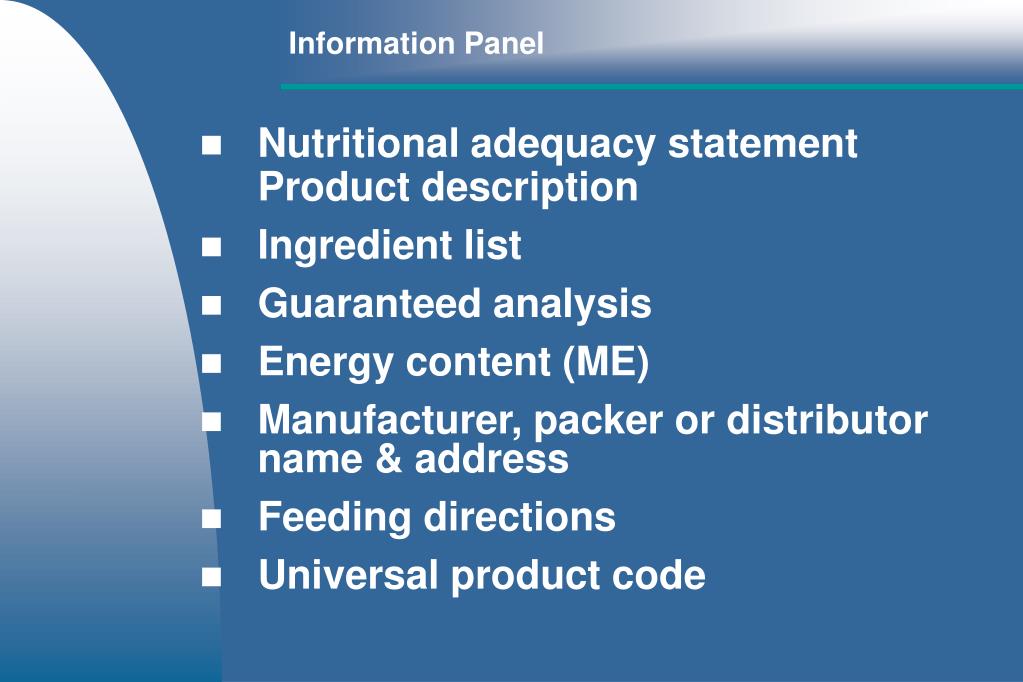 Information Panel

- Nutritional adequacy statement Product description
- Ingredient list
- Guaranteed analysis
- Energy content (ME)
- Manufacturer, packer or distributor name & address
- Feeding directions
- Universal product code